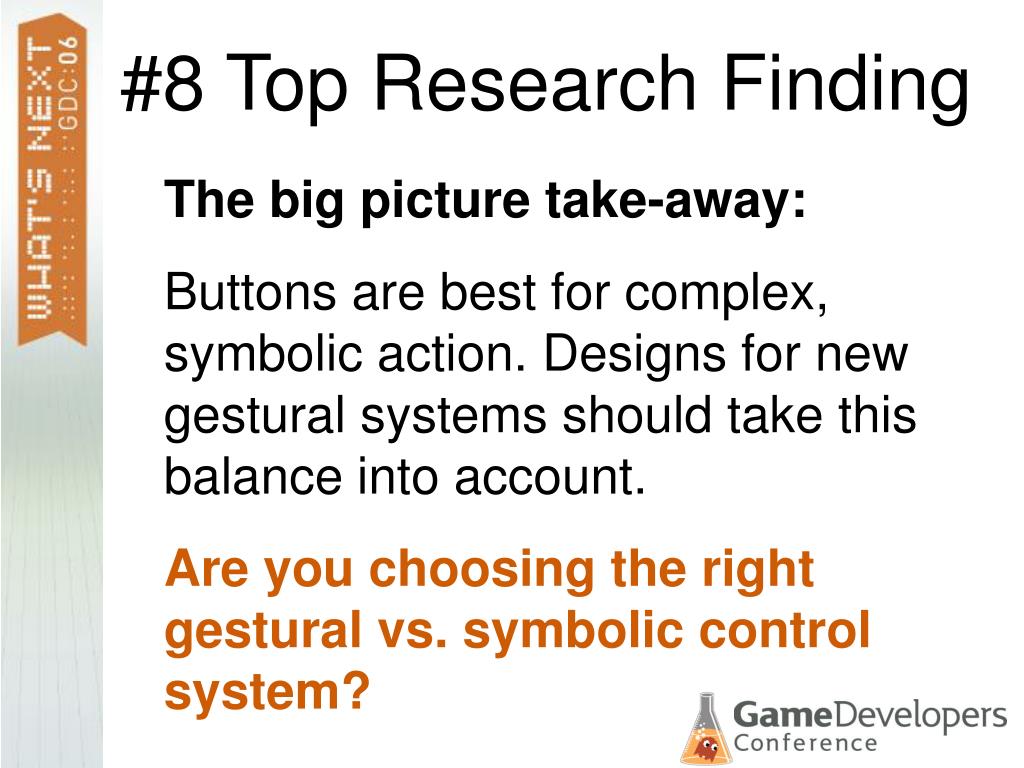 WHAT'S NEXT
GDC:06

#8 Top Research Finding

The big picture take-away:

Buttons are best for complex, symbolic action. Designs for new gestural systems should take this balance into account.

Are you choosing the right gestural vs. symbolic control system?

GameDevelopers Conference